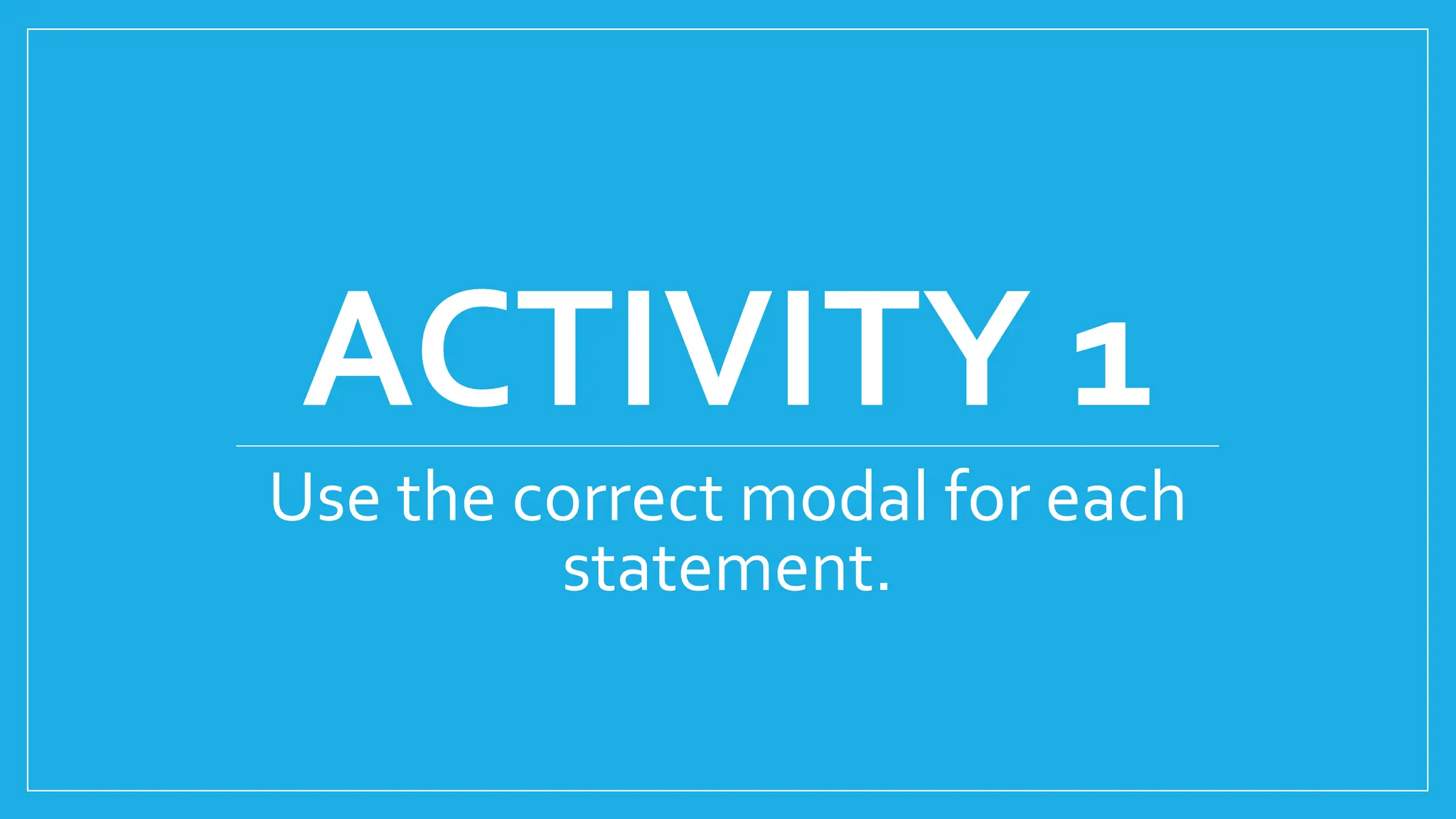 ACTIVITY 1

Use the correct modal for each statement.